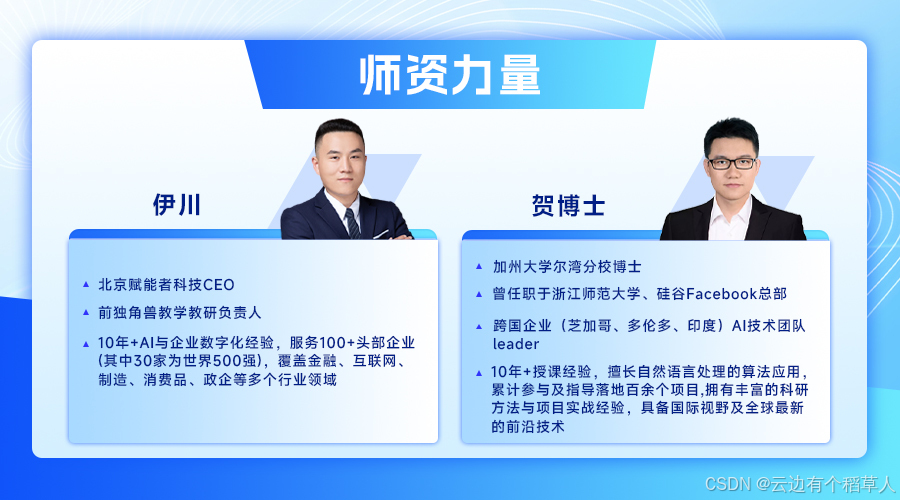 师资力量

伊川

▲ 北京赋能者科技CEO

▲ 前独角兽教学教研负责人

▲ 10年+AI与企业数字化经验，服务100+头部企业（其中30家为世界500强），覆盖金融、互联网、制造、消费品、政企等多个行业领域

贺博士

▲ 加州大学尔湾分校博士

▲ 曾任职于浙江师范大学、硅谷Facebook总部

▲ 跨国企业（芝加哥、多伦多、印度）AI技术团队leader

▲ 10年+授课经验，擅长自然语言处理的算法应用，累计参与及指导落地百余个项目,拥有丰富的科研方法与项目实战经验，具备国际视野及全球最新的前沿技术

CSDN @云边有个稻草人